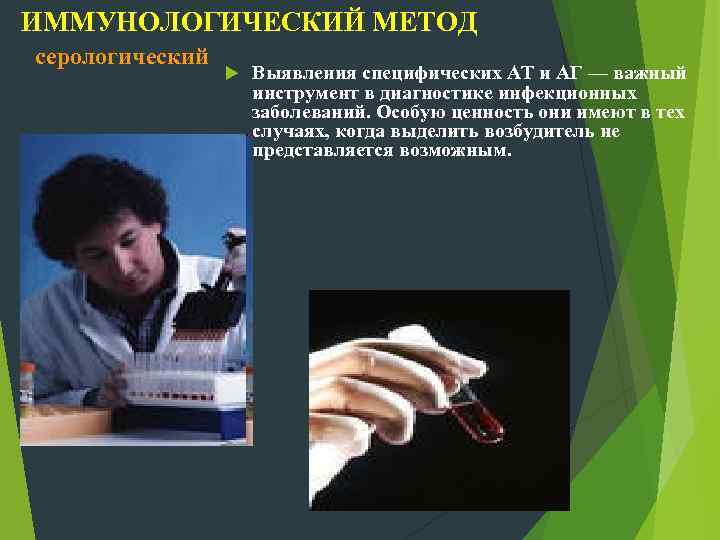 ИММУНОЛОГИЧЕСКИЙ МЕТОД

серологический

Выявления специфических АТ и АГ — важный инструмент в диагностике инфекционных заболеваний. Особую ценность они имеют в тех случаях, когда выделить возбудитель не представляется возможным.